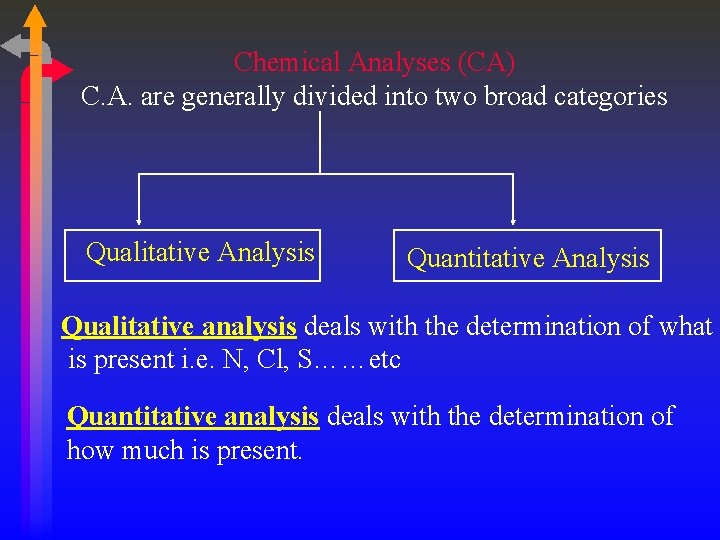 Chemical Analyses (CA)
C.A. are generally divided into two broad categories

Qualitative Analysis

Quantitative Analysis

Qualitative analysis deals with the determination of what is present i.e. N, Cl, S… … etc

Quantitative analysis deals with the determination of how much is present.